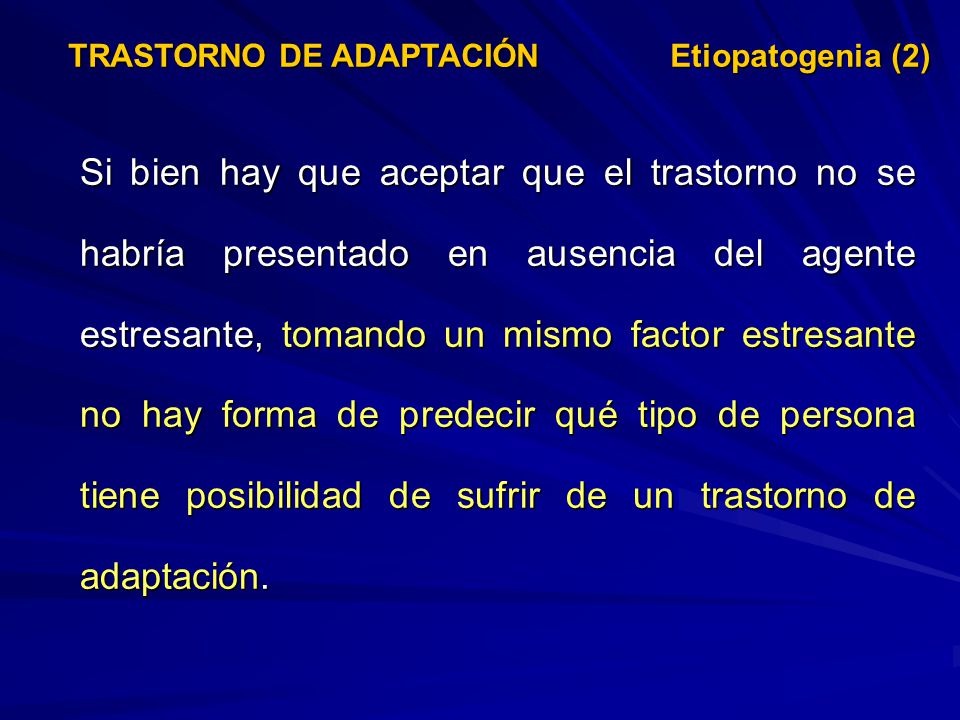 TRASTORNO DE ADAPTACIÓN Etiopatogenia (2)

Si bien hay que aceptar que el trastorno no se habría presentado en ausencia del agente estresante, tomando un mismo factor estresante no hay forma de predecir qué tipo de persona tiene posibilidad de sufrir de un trastorno de adaptación.